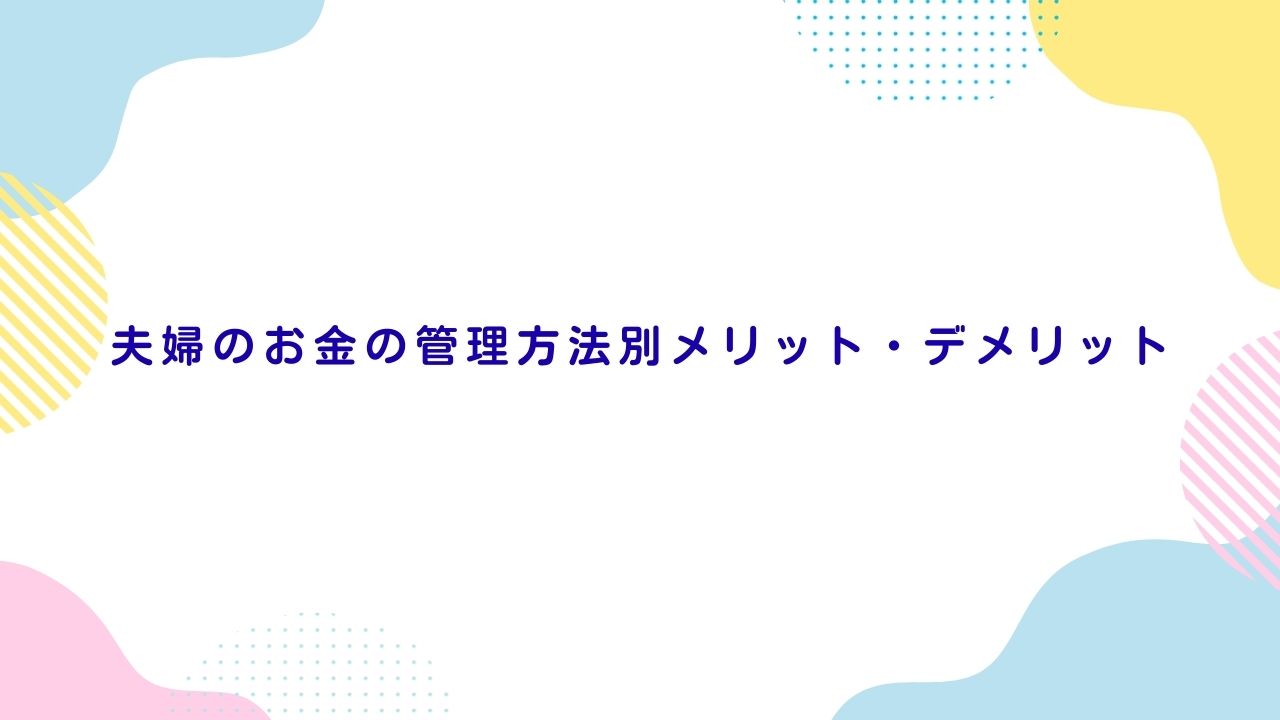 夫婦のお金の管理方法別メリット・デメリット